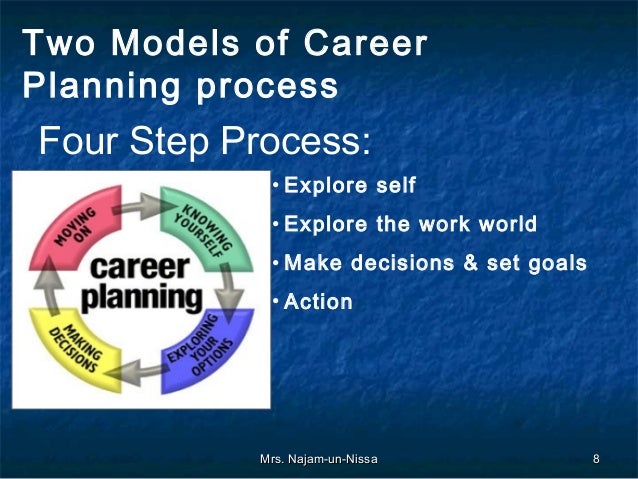 Two Models of Career Planning process

Four Step Process:

MOVING ON
KNOWING YOURSELF
career planning
EXPLORING YOUR OPTIONS
MAKING DECISIONS

• Explore self
• Explore the work world
• Make decisions & set goals
• Action

Mrs. Najam-un-Nissa

8